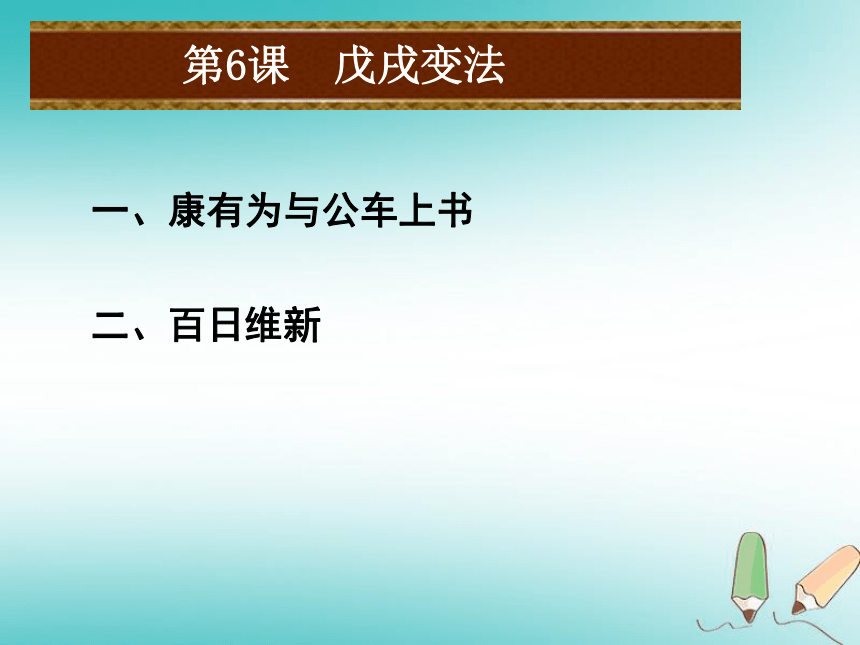 第6课　戊戌变法

一、康有为与公车上书

二、百日维新